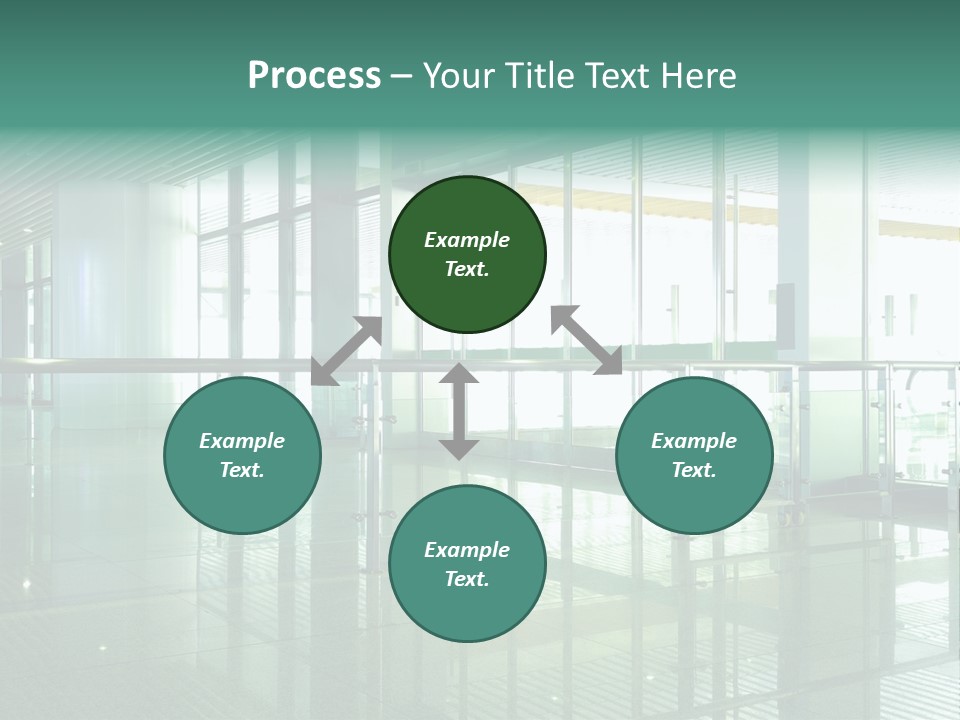 Process – Your Title Text Here

Example Text.

Example Text.

Example Text.

Example Text.